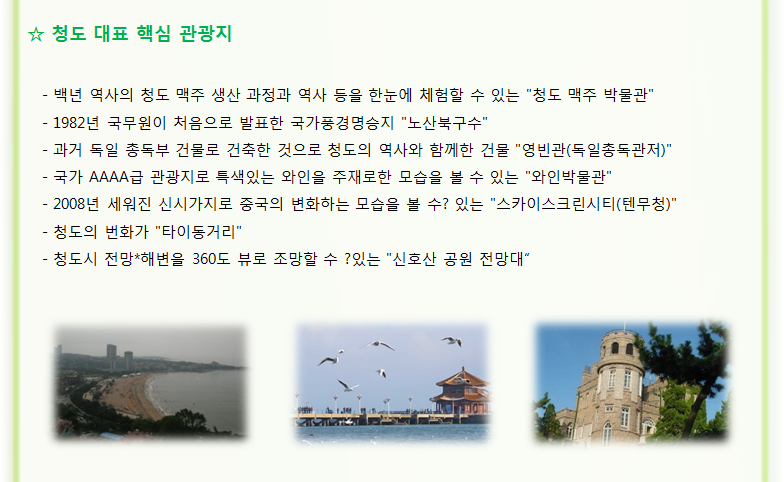 ☆ 청도 대표 핵심 관광지

- 백년 역사의 청도 맥주 생산 과정과 역사 등을 한눈에 체험할 수 있는 "청도 맥주 박물관"
- 1982년 국무원이 처음으로 발표한 국가풍경명승지 "노산북구수"
- 과거 독일 총독부 건물로 건축한 것으로 청도의 역사와 함께한 건물 "영빈관(독일총독관저)"
- 국가 AAAA급 관광지로 특색있는 와인을 주재로한 모습을 볼 수 있는 "와인박물관"
- 2008년 세워진 신시가지로 중국의 변화하는 모습을 볼 수? 있는 "스카이스크린시티(텐무청)"
- 청도의 번화가 "타이동거리"
- 청도시 전망*해변을 360도 뷰로 조망할 수 ?있는 "신호산 공원 전망대"